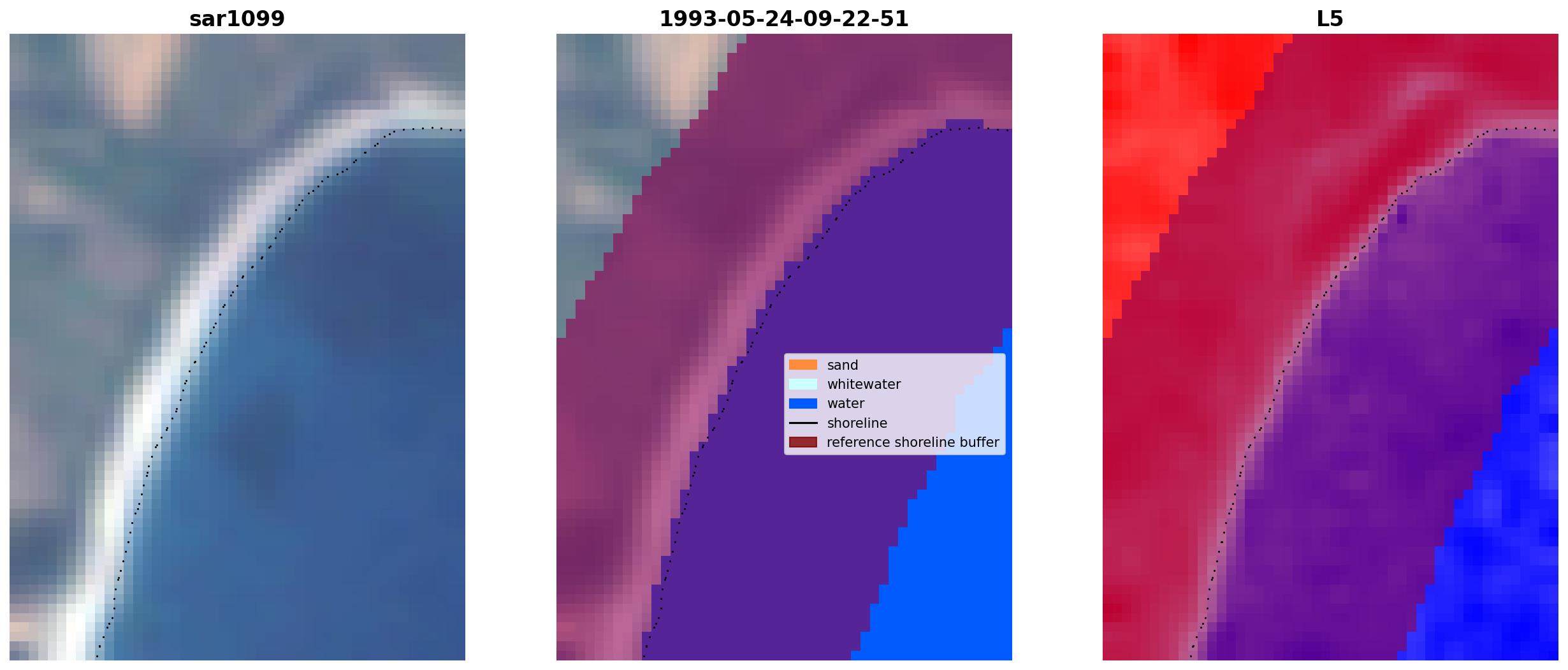 sar1099

1993-05-24-09-22-51

sand
whitewater
water
shoreline
reference shoreline buffer

L5